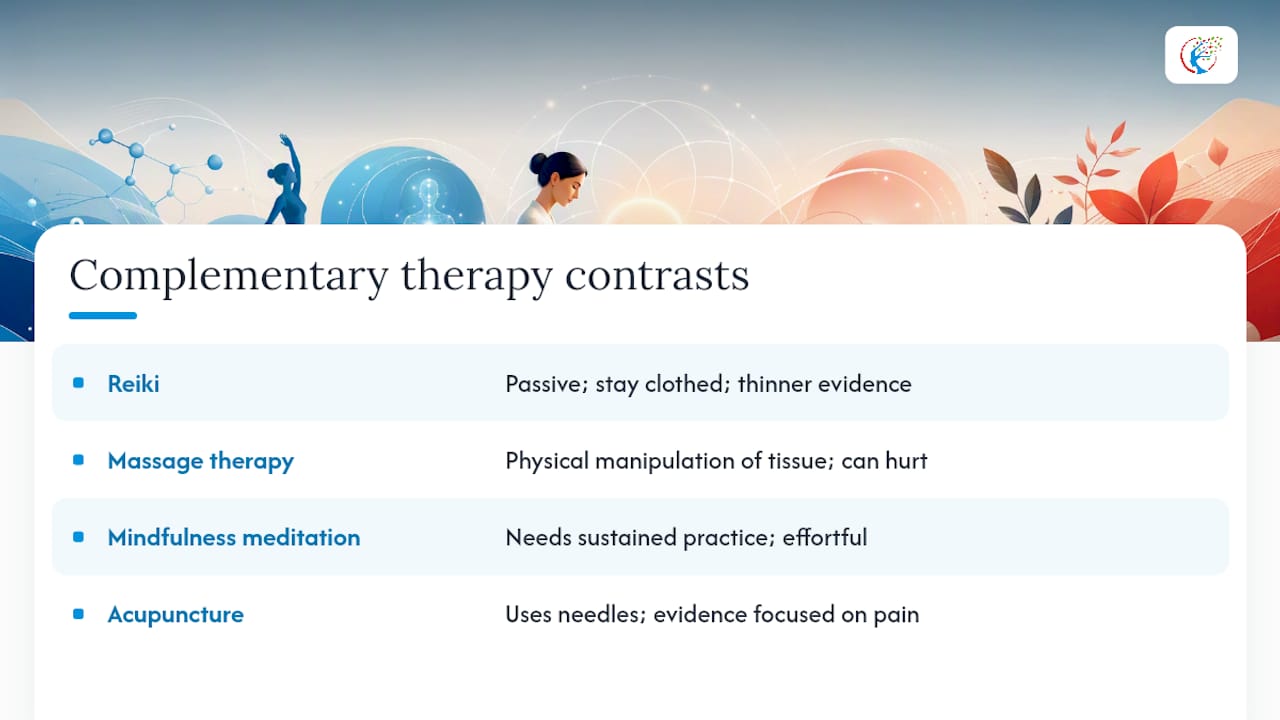 Complementary therapy contrasts

| | |
|---|---|
| Reiki | Passive; stay clothed; thinner evidence |
| Massage therapy | Physical manipulation of tissue; can hurt |
| Mindfulness meditation | Needs sustained practice; effortful |
| Acupuncture | Uses needles; evidence focused on pain |